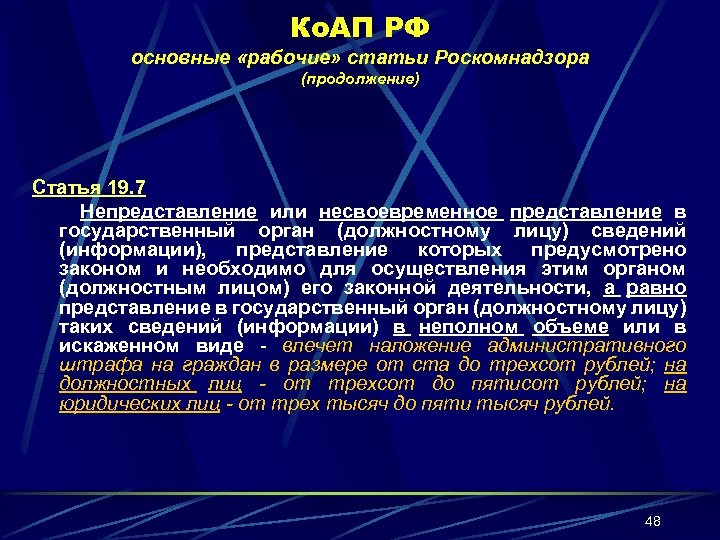 КоАП РФ
основные «рабочие» статьи Роскомнадзора
(продолжение)

Статья 19.7
Непредставление или несвоевременное представление в государственный орган (должностному лицу) сведений (информации), представление которых предусмотрено законом и необходимо для осуществления этим органом (должностным лицом) его законной деятельности, а равно представление в государственный орган (должностному лицу) таких сведений (информации) в неполном объеме или в искаженном виде - влечет наложение административного штрафа на граждан в размере от ста до трехсот рублей; на должностных лиц - от трехсот до пятисот рублей; на юридических лиц - от трех тысяч до пяти тысяч рублей.

48